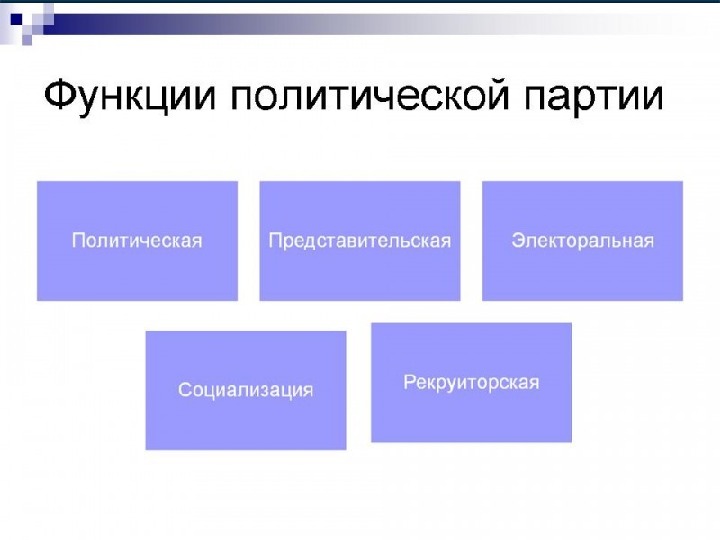 Функции политической партии

Политическая

Представительская

Электоральная

Социализация

Рекруиторская